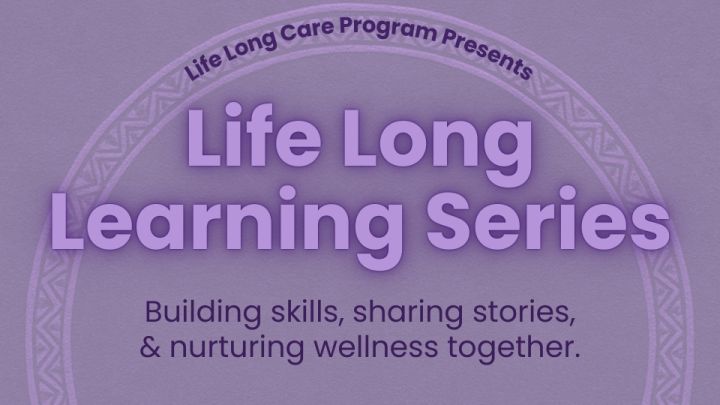 Life Long Care Program Presents

Life Long Learning Series

Building skills, sharing stories, & nurturing wellness together.